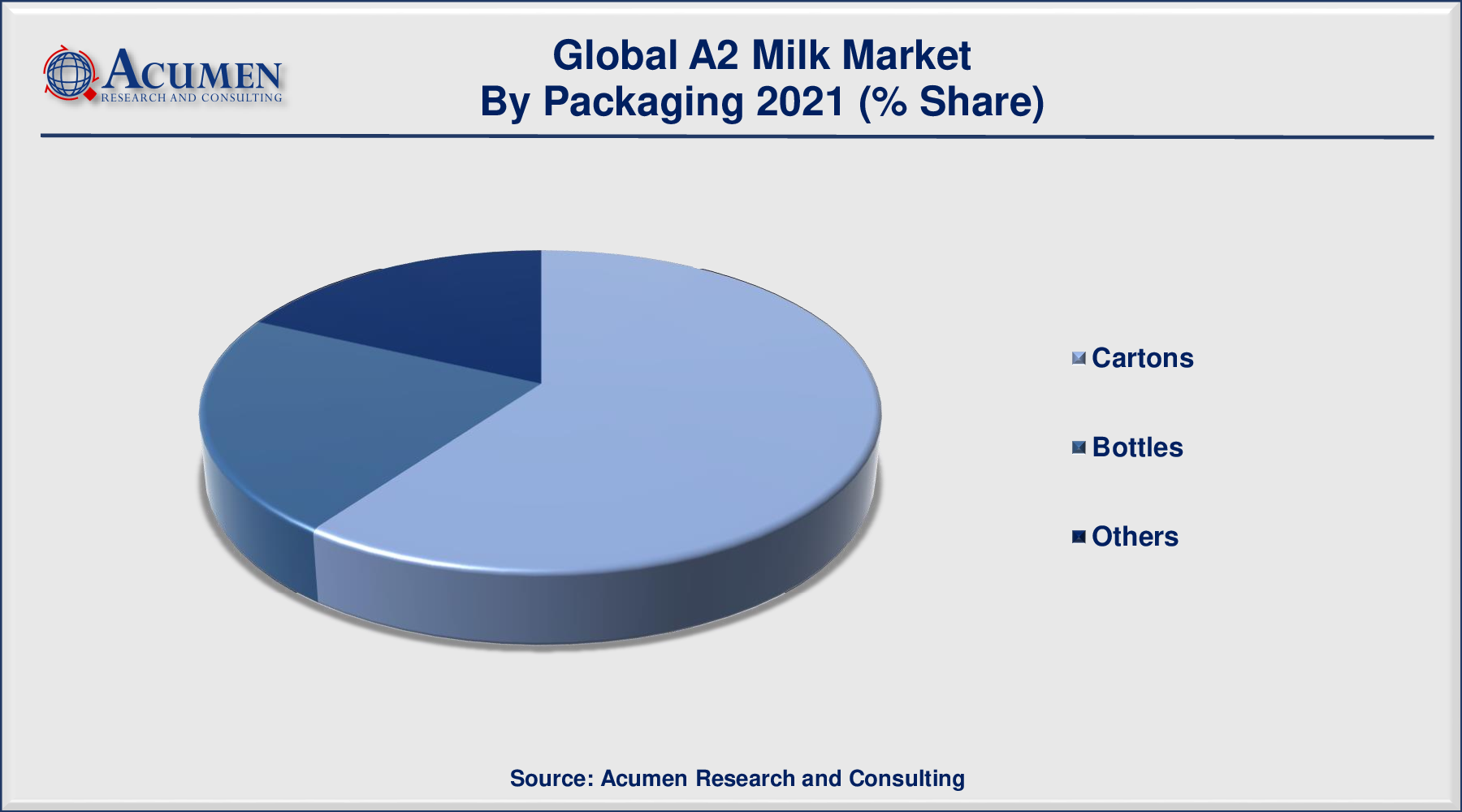 ACUMEN
RESEARCH AND CONSULTING

Global A2 Milk Market
By Packaging 2021 (% Share)

Cartons

Bottles

Others

Source: Acumen Research and Consulting